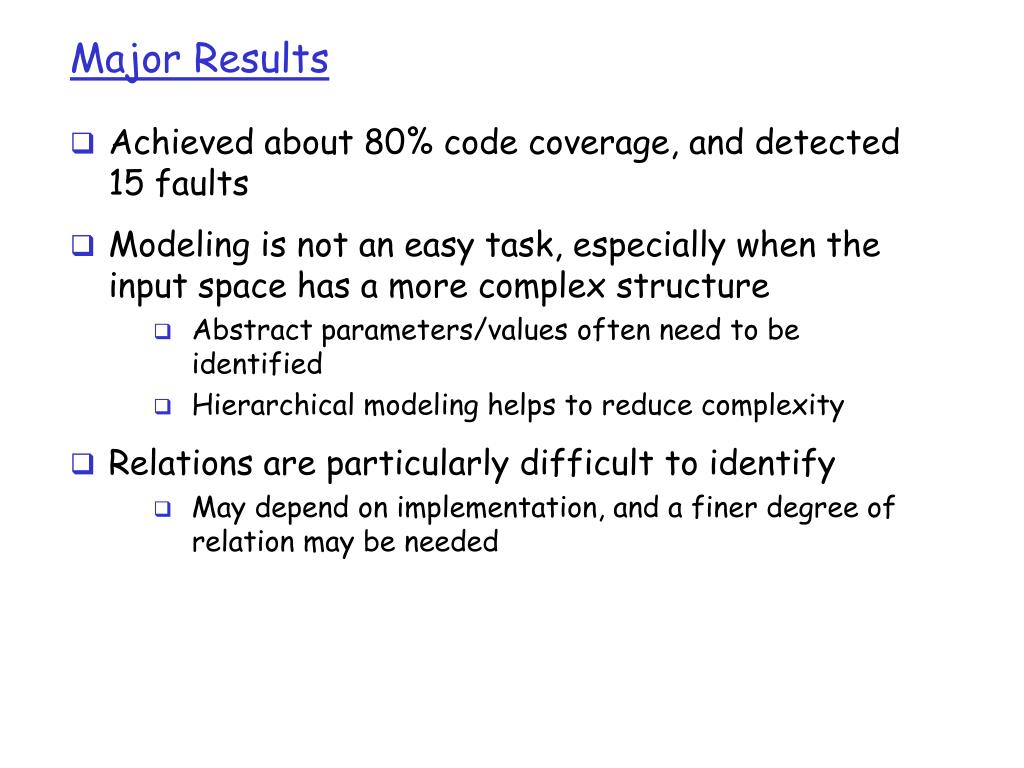 Major Results

❑ Achieved about 80% code coverage, and detected 15 faults

❑ Modeling is not an easy task, especially when the input space has a more complex structure

❑ Abstract parameters/values often need to be identified

❑ Hierarchical modeling helps to reduce complexity

❑ Relations are particularly difficult to identify

❑ May depend on implementation, and a finer degree of relation may be needed